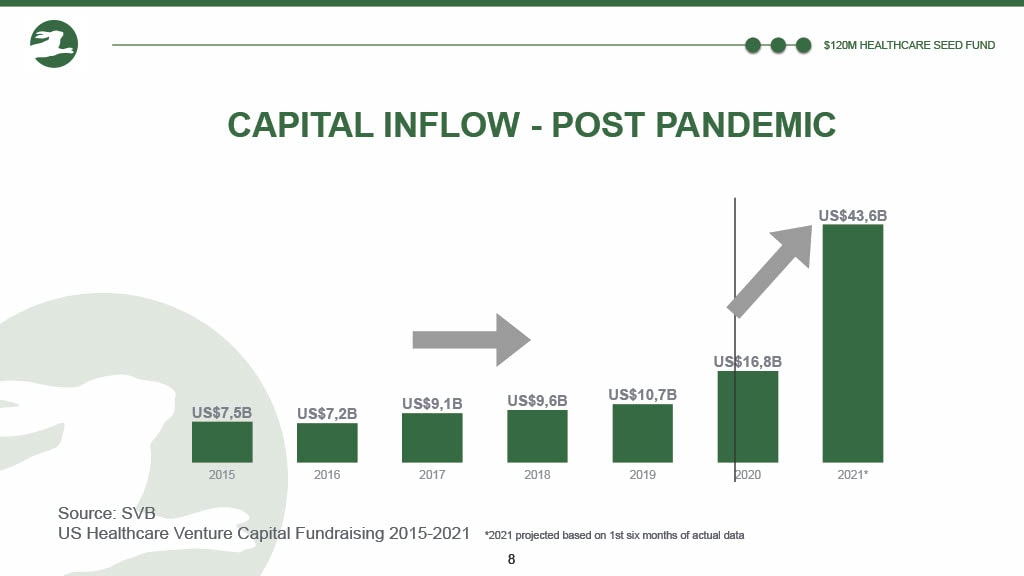 $120M HEALTHCARE SEED FUND

CAPITAL INFLOW - POST PANDEMIC

US$7,5B
US$7,2B
US$9,1B
US$9,6B
US$10,7B
US$16,8B
US$43,6B

2015
2016
2017
2018
2019
2020
2021*

Source: SVB
US Healthcare Venture Capital Fundraising 2015-2021

*2021 projected based on 1st six months of actual data

8